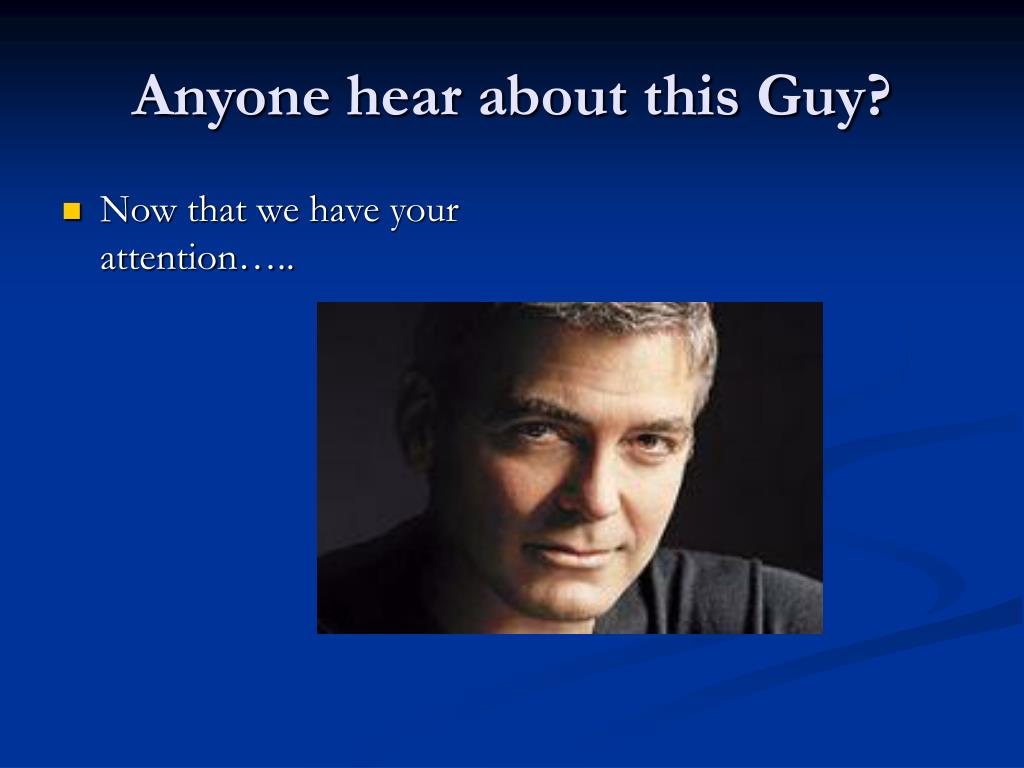 Anyone hear about this Guy?

Now that we have your attention…..